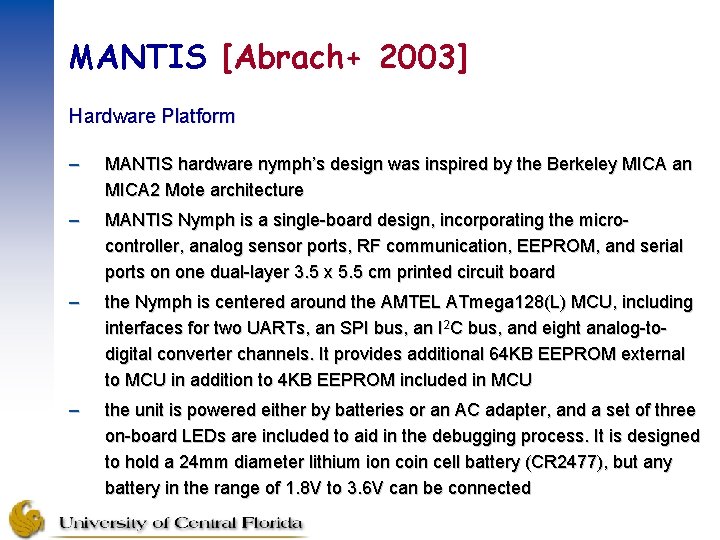 MANTIS [Abrach+ 2003]

Hardware Platform

– MANTIS hardware nymph's design was inspired by the Berkeley MICA an MICA2 Mote architecture

– MANTIS Nymph is a single-board design, incorporating the micro-controller, analog sensor ports, RF communication, EEPROM, and serial ports on one dual-layer 3.5 x 5.5 cm printed circuit board

– the Nymph is centered around the AMTEL ATmega128(L) MCU, including interfaces for two UARTs, an SPI bus, an I$^2$C bus, and eight analog-to-digital converter channels. It provides additional 64KB EEPROM external to MCU in addition to 4KB EEPROM included in MCU

– the unit is powered either by batteries or an AC adapter, and a set of three on-board LEDs are included to aid in the debugging process. It is designed to hold a 24mm diameter lithium ion coin cell battery (CR2477), but any battery in the range of 1.8V to 3.6V can be connected

University of Central Florida